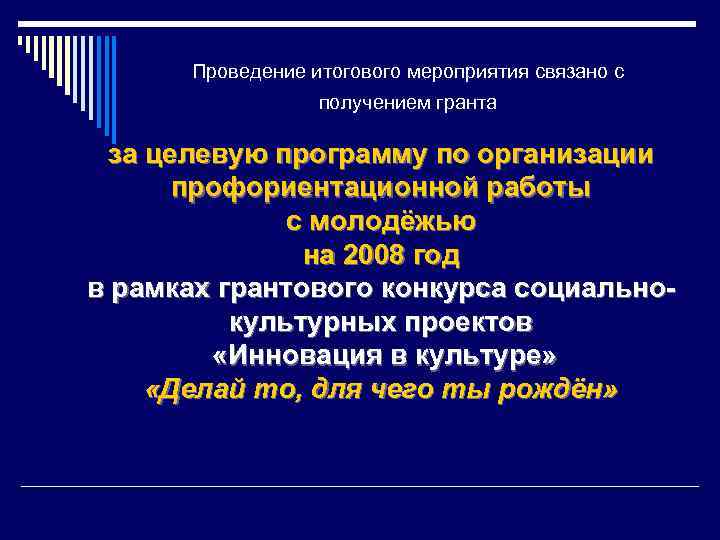 Проведение итогового мероприятия связано с получением гранта

за целевую программу по организации профориентационной работы с молодёжью на 2008 год
в рамках грантового конкурса социально-культурных проектов
«Инновация в культуре»
«Делай то, для чего ты рождён»